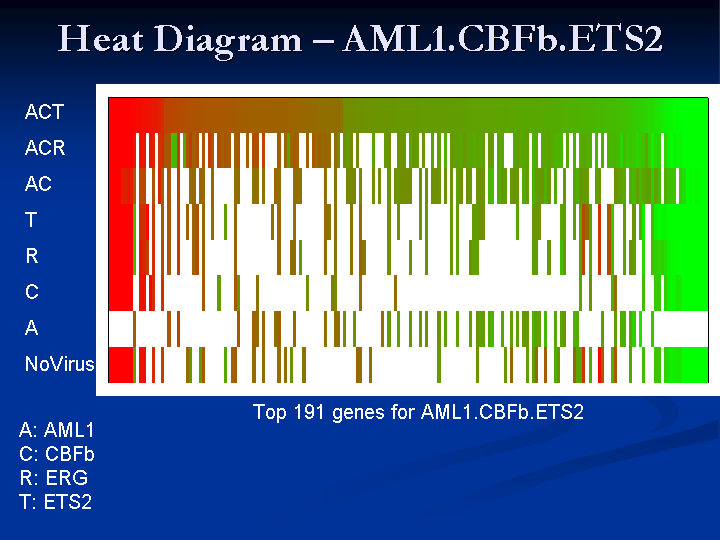 Heat Diagram – AML1.CBFb.ETS2

ACT
ACR
AC
T
R
C
A
NoVirus

Top 191 genes for AML1.CBFb.ETS2

A: AML1
C: CBFb
R: ERG
T: ETS2